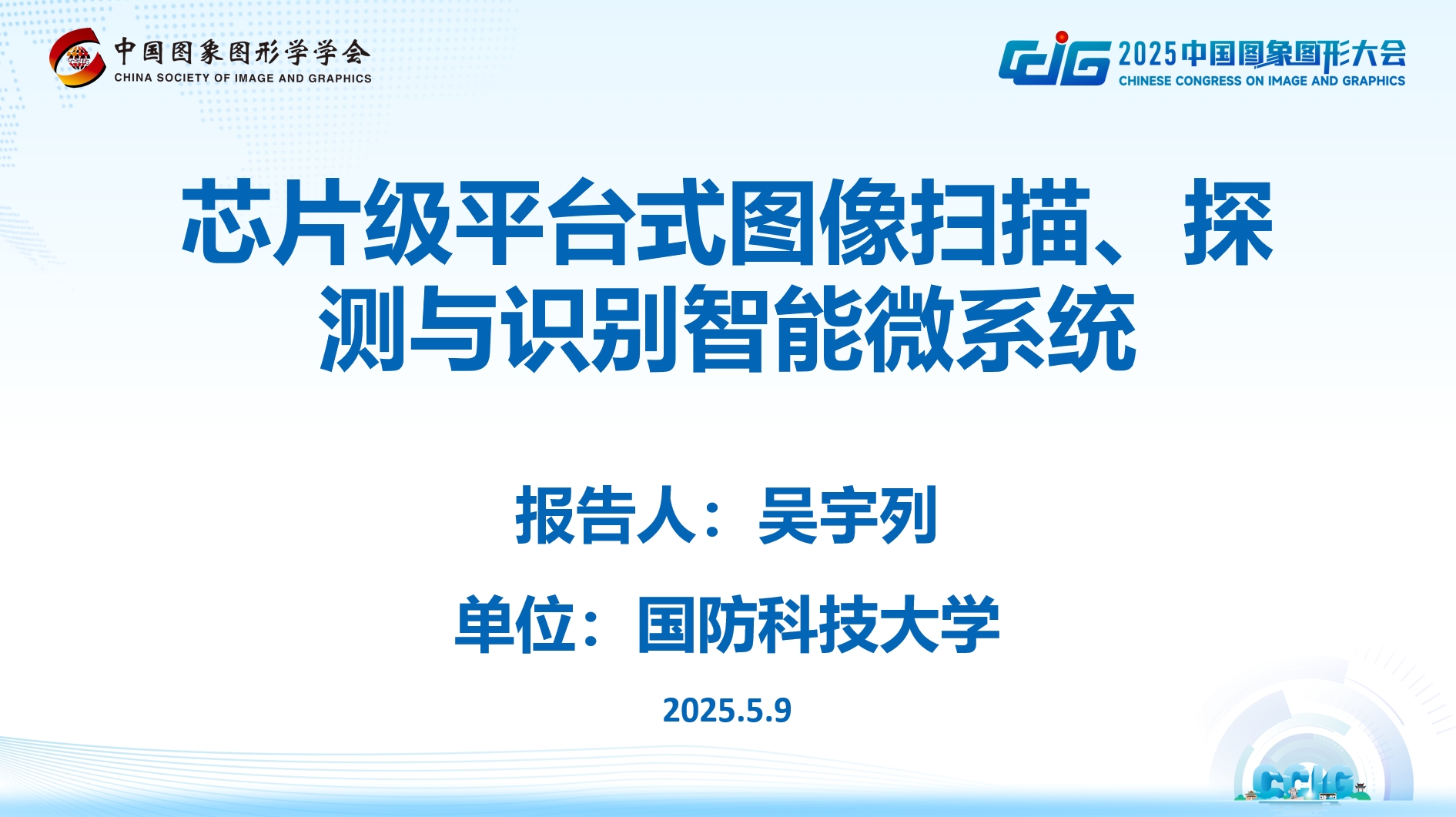 中国图象图形学学会
CHINA SOCIETY OF IMAGE AND GRAPHICS

CCIG 2025中国图象图形大会
CHINESE CONGRESS ON IMAGE AND GRAPHICS

芯片级平台式图像扫描、探测与识别智能微系统

报告人：吴宇列

单位：国防科技大学

2025.5.9

CCIG